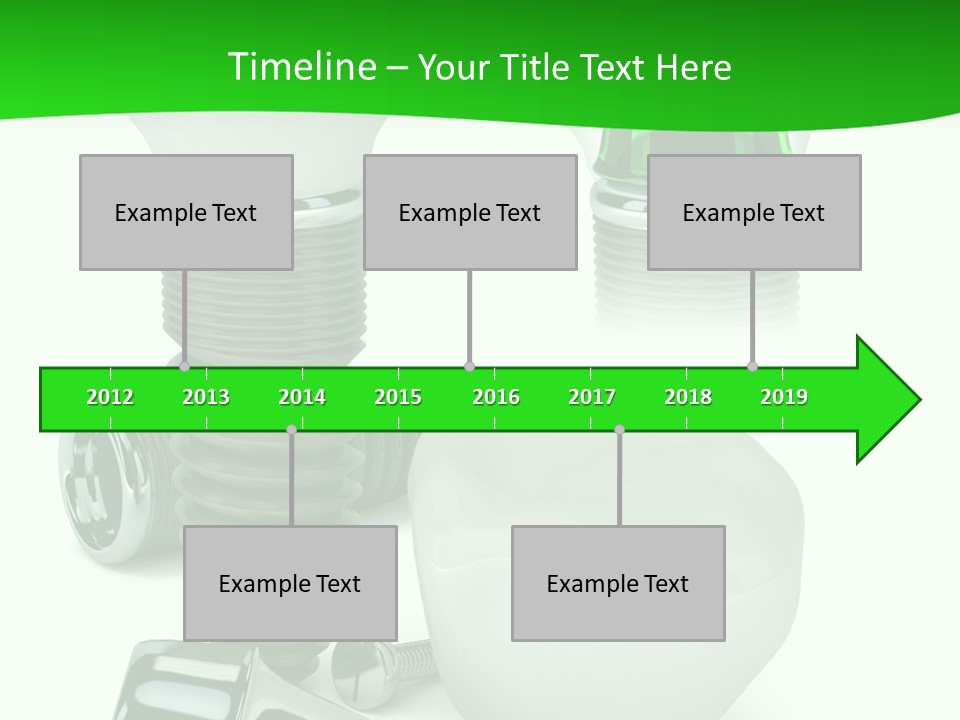 Timeline – Your Title Text Here

Example Text

Example Text

Example Text

2012 2013 2014 2015 2016 2017 2018 2019

Example Text

Example Text